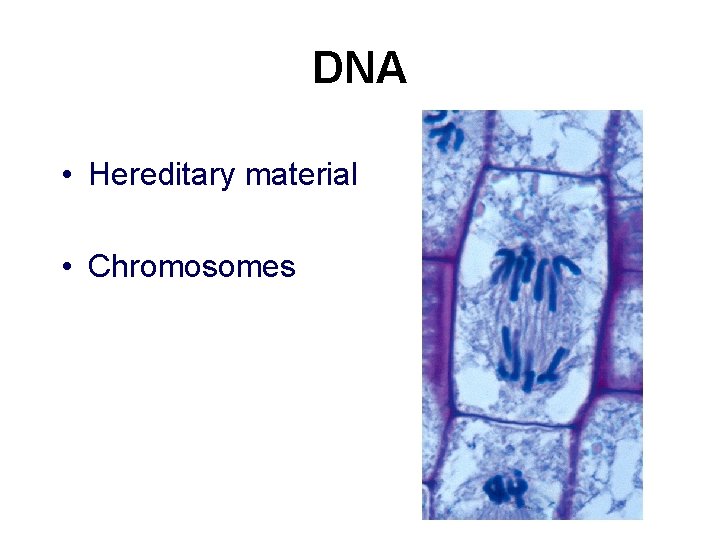 DNA

• Hereditary material

• Chromosomes